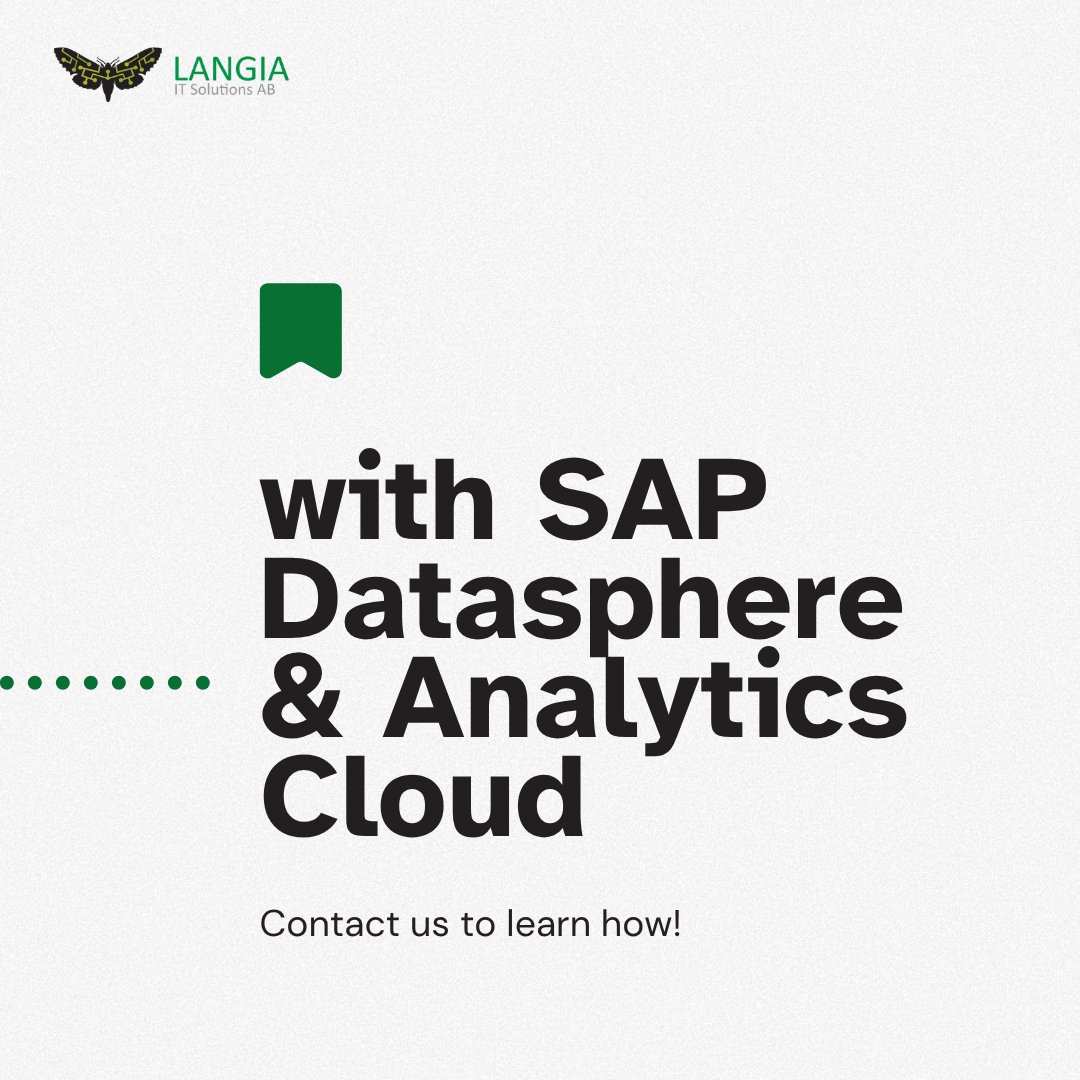 LANGIA
IT Solutions AB

with SAP Datasphere & Analytics Cloud

Contact us to learn how!